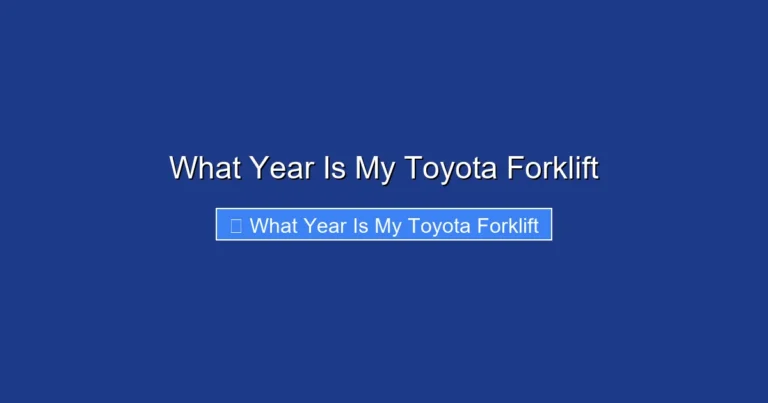 What Year Is My Toyota Forklift

What Year Is My Toyota Forklift